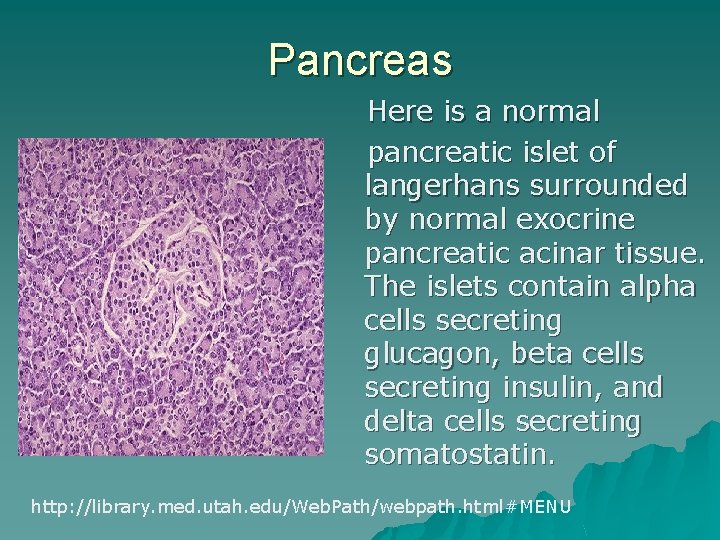 Pancreas

Here is a normal

pancreatic islet of langerhans surrounded by normal exocrine pancreatic acinar tissue. The islets contain alpha cells secreting glucagon, beta cells secreting insulin, and delta cells secreting somatostatin.

http://library.med.utah.edu/WebPath/webpath.html#MENU